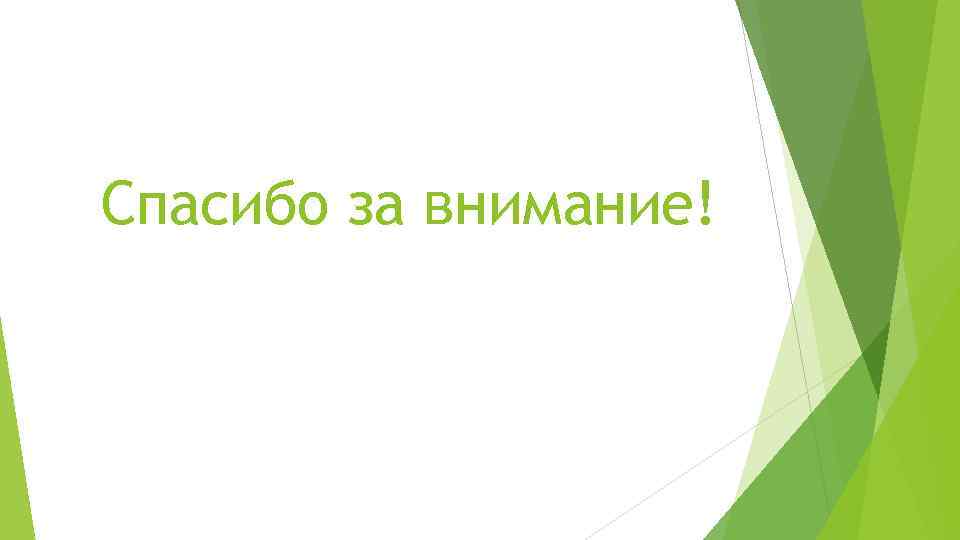 Спасибо за внимание!